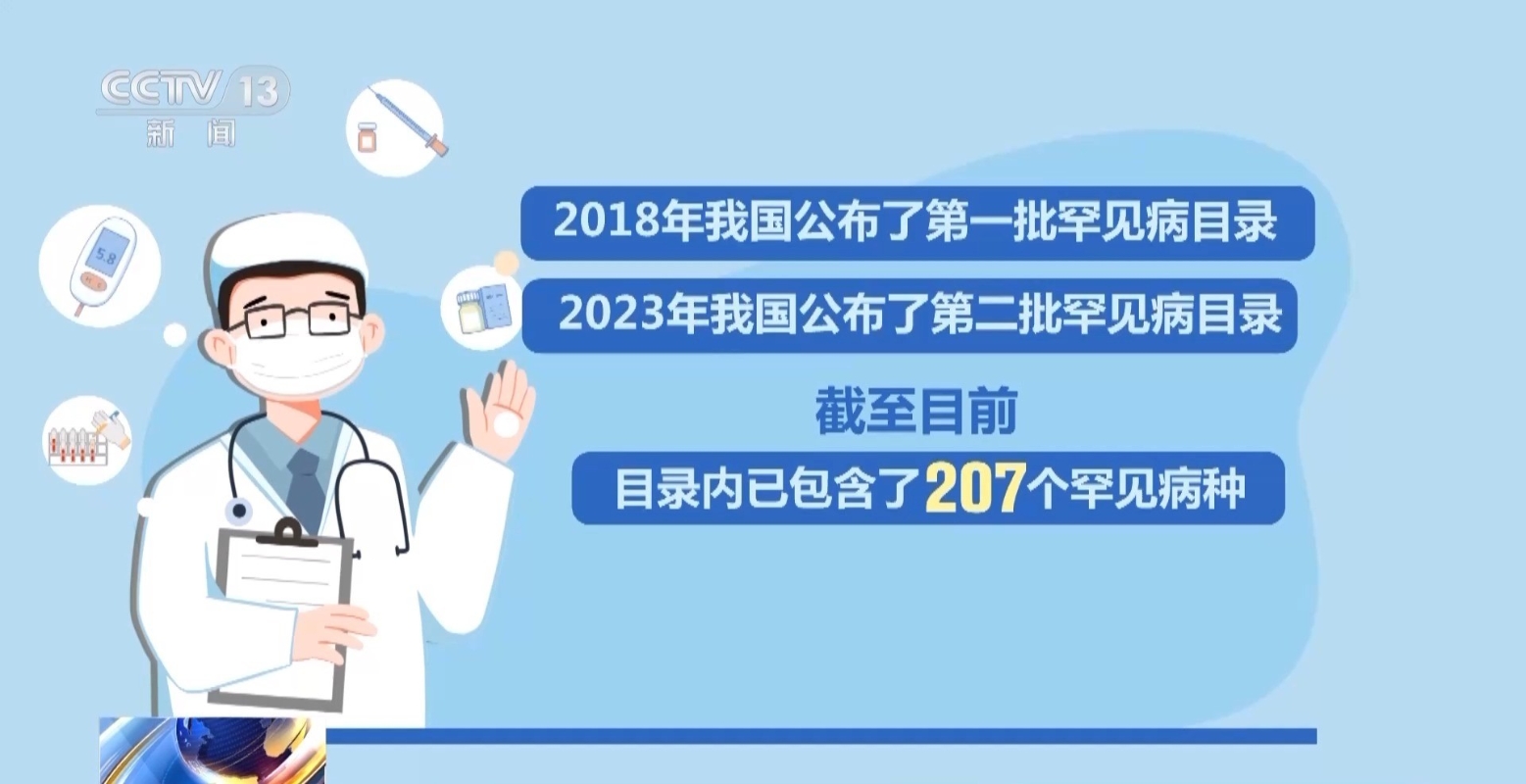 CCTV 13
新闻

5.8

2018年我国公布了第一批罕见病目录

2023年我国公布了第二批罕见病目录

截至目前

目录内已包含了207个罕见病种